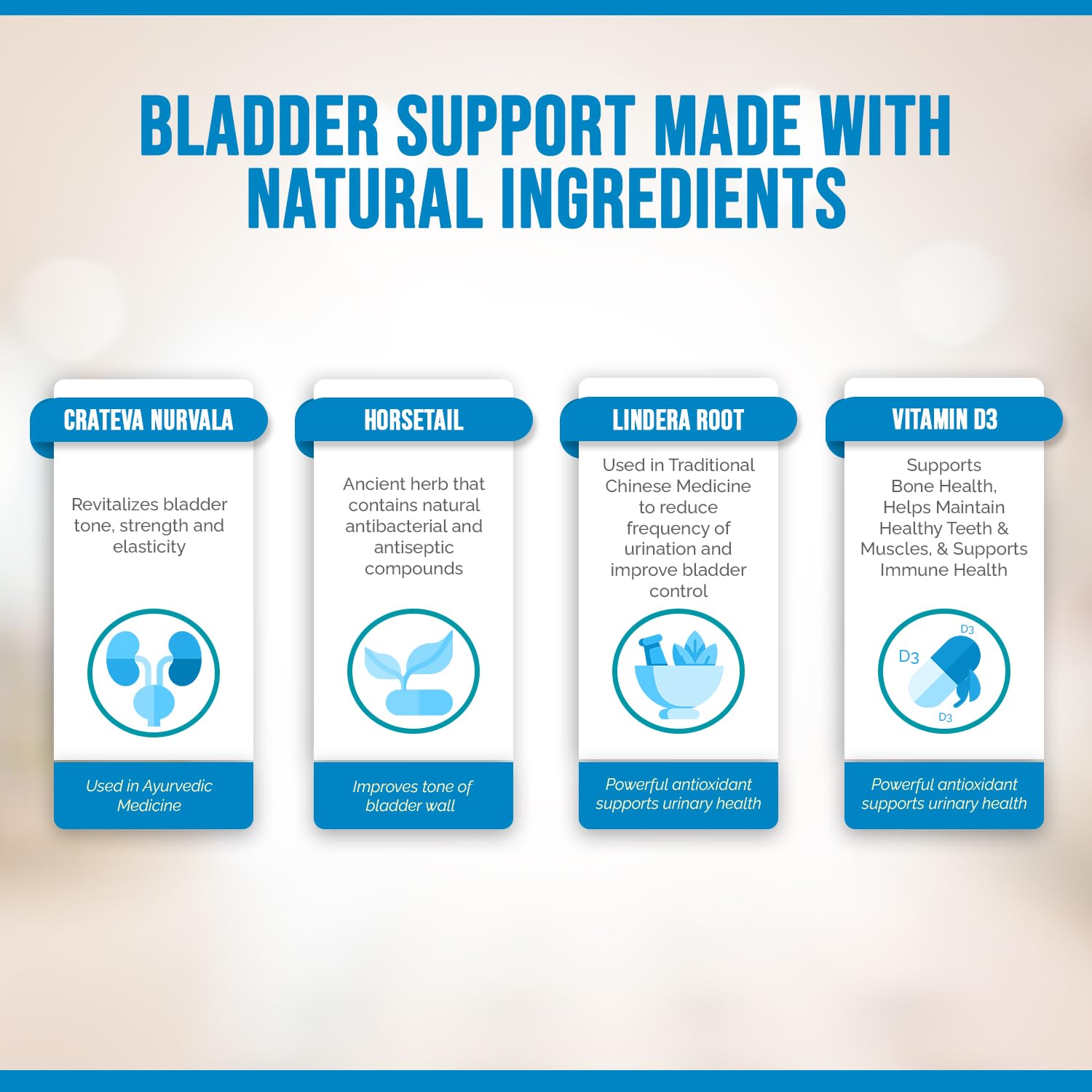 BLADDER SUPPORT MADE WITH NATURAL INGREDIENTS

CRATEVA NURVALA

Revitalizes bladder tone, strength and elasticity

Used in Ayurvedic Medicine

HORSETAIL

Ancient herb that contains natural antibacterial and antiseptic compounds

Improves tone of bladder wall

LINDERA ROOT

Used in Traditional Chinese Medicine to reduce frequency of urination and improve bladder control

Powerful antioxidant supports urinary health

VITAMIN D3

Supports Bone Health, Helps Maintain Healthy Teeth & Muscles, & Supports Immune Health

D3
D3
D3

Powerful antioxidant supports urinary health